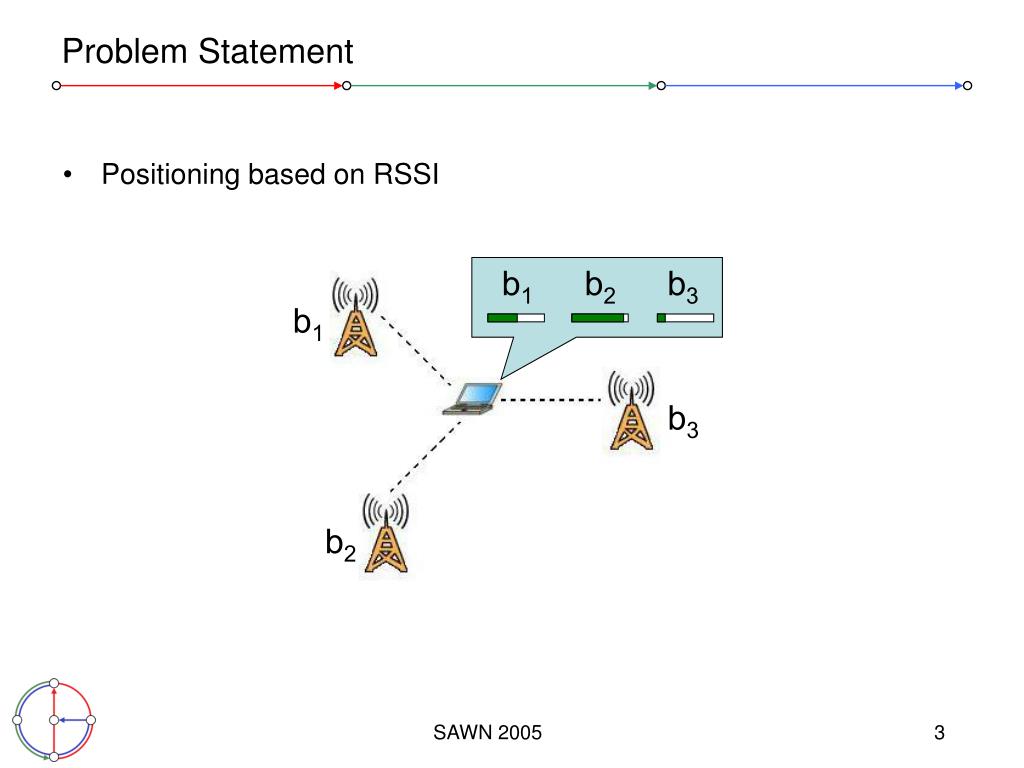 Problem Statement

• Positioning based on RSSI

$b_1$ $b_2$ $b_3$

$b_1$

$b_3$

$b_2$

SAWN 2005

3